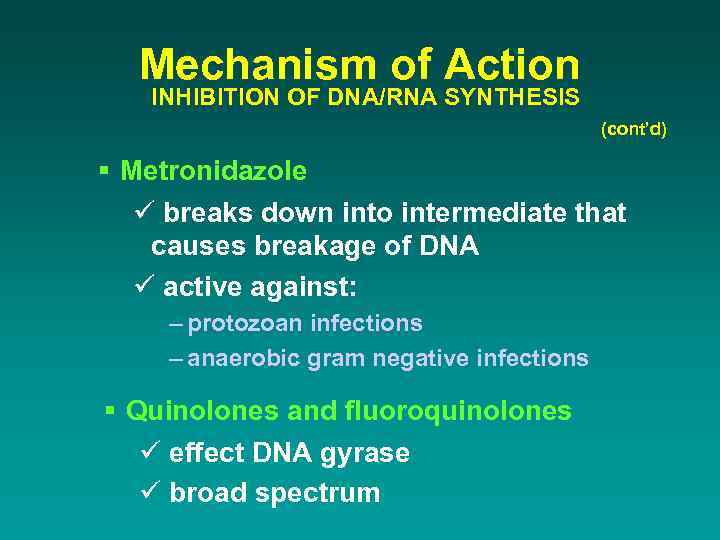 Mechanism of Action
INHIBITION OF DNA/RNA SYNTHESIS

(cont'd)

▪ Metronidazole

✓ breaks down into intermediate that causes breakage of DNA

✓ active against:

– protozoan infections

– anaerobic gram negative infections

▪ Quinolones and fluoroquinolones

✓ effect DNA gyrase

✓ broad spectrum